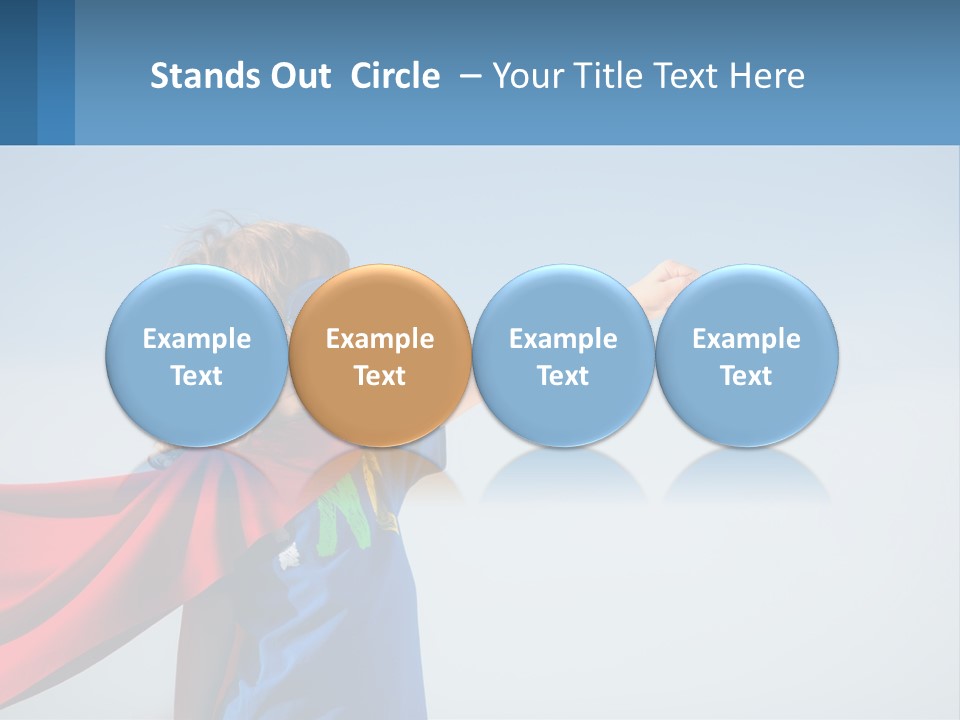 Stands Out Circle – Your Title Text Here

Example Text

Example Text

Example Text

Example Text